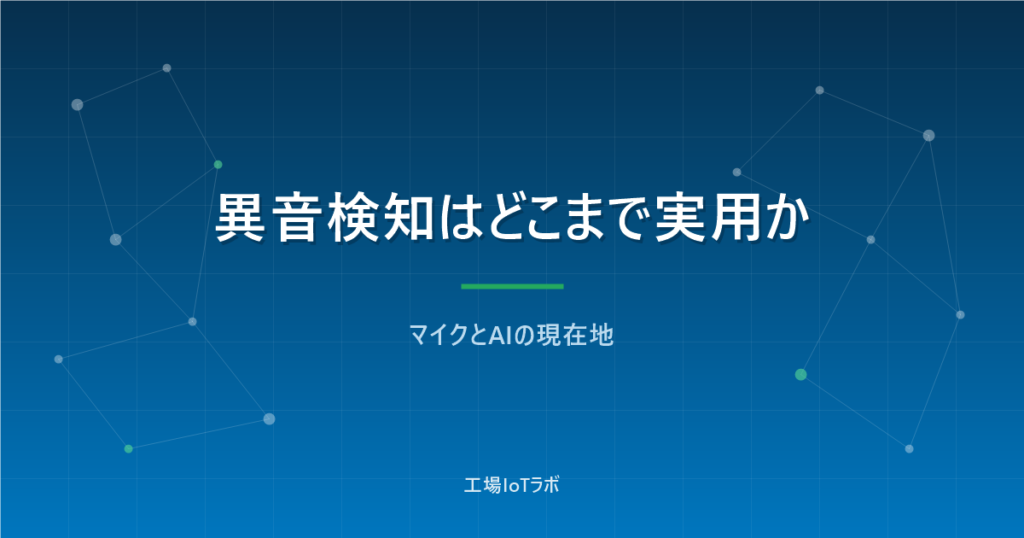 異音検知はどこまで実用か

マイクとAIの現在地

工場IoTラボ